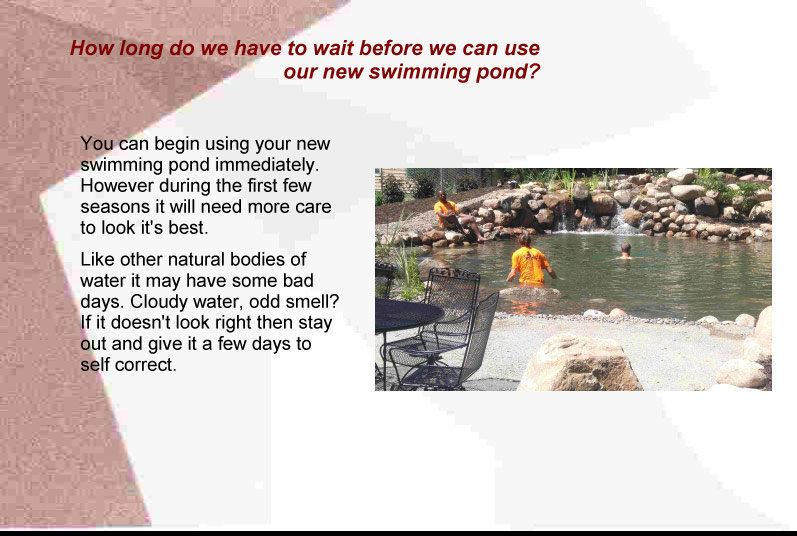 How long do we have to wait before we can use our new swimming pond?

You can begin using your new swimming pond immediately. However during the first few seasons it will need more care to look it's best.

Like other natural bodies of water it may have some bad days. Cloudy water, odd smell? If it doesn't look right then stay out and give it a few days to self correct.